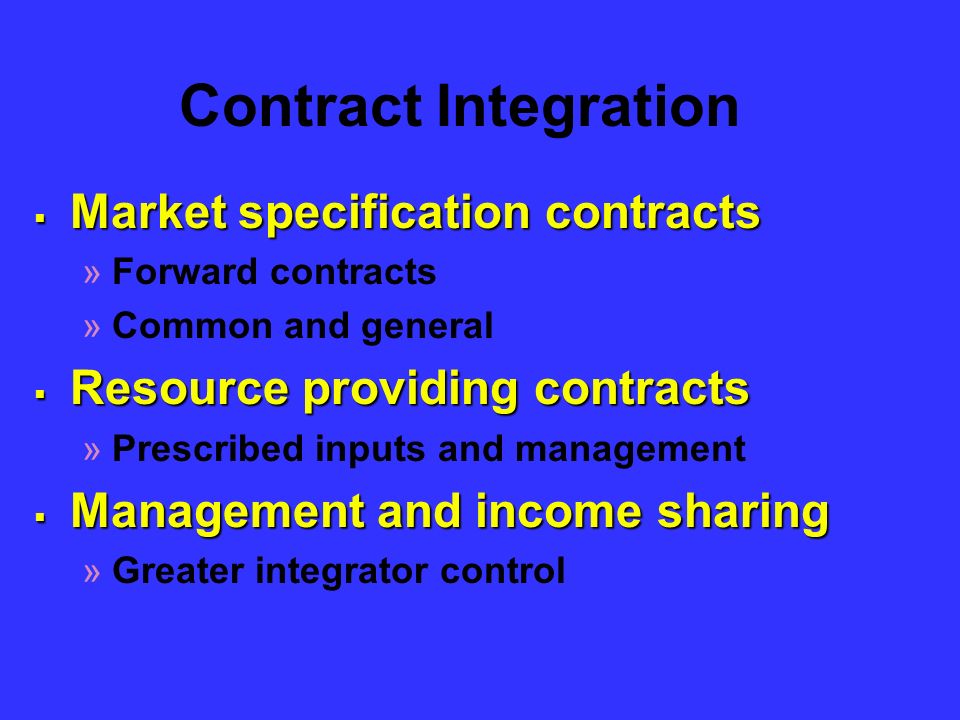 Contract Integration

▪ Market specification contracts

» Forward contracts

» Common and general

▪ Resource providing contracts

» Prescribed inputs and management

▪ Management and income sharing

» Greater integrator control